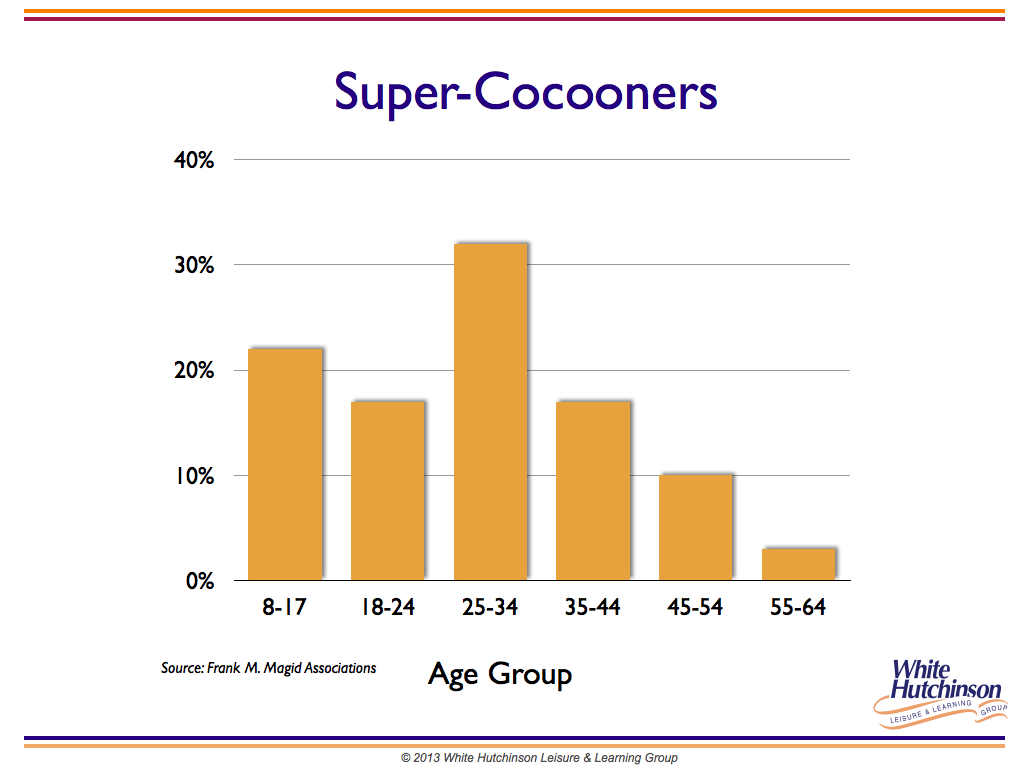 Super-Cocooners

40%
30%
20%
10%
0%

8-17
18-24
25-34
35-44
45-54
55-64

Source: Frank M. Magid Associations

Age Group

White Hutchinson
LEISURE & LEARNING GROUP

© 2013 White Hutchinson Leisure & Learning Group